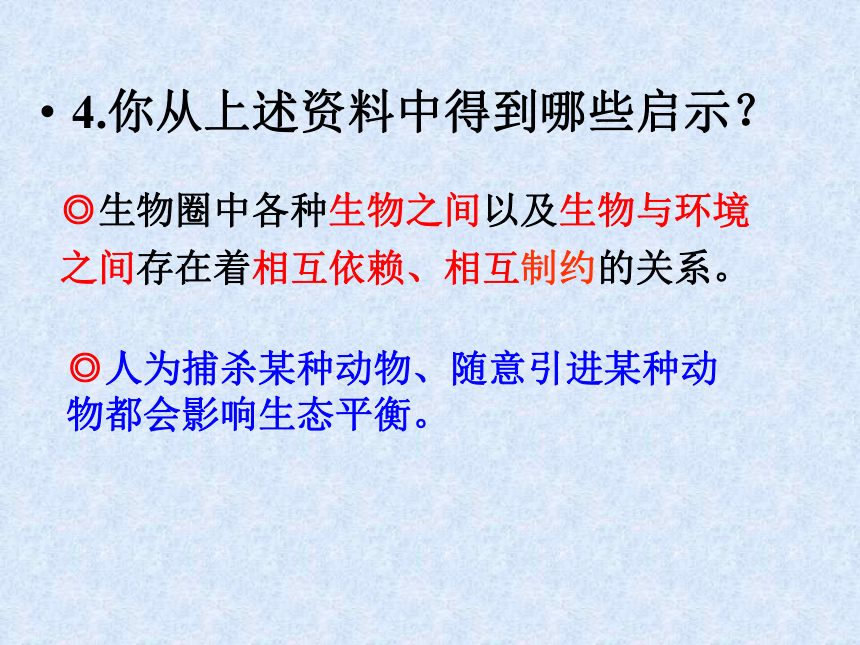 • 4.你从上述资料中得到哪些启示？

◎生物圈中各种生物之间以及生物与环境之间存在着相互依赖、相互制约的关系。

◎人为捕杀某种动物、随意引进某种动物都会影响生态平衡。